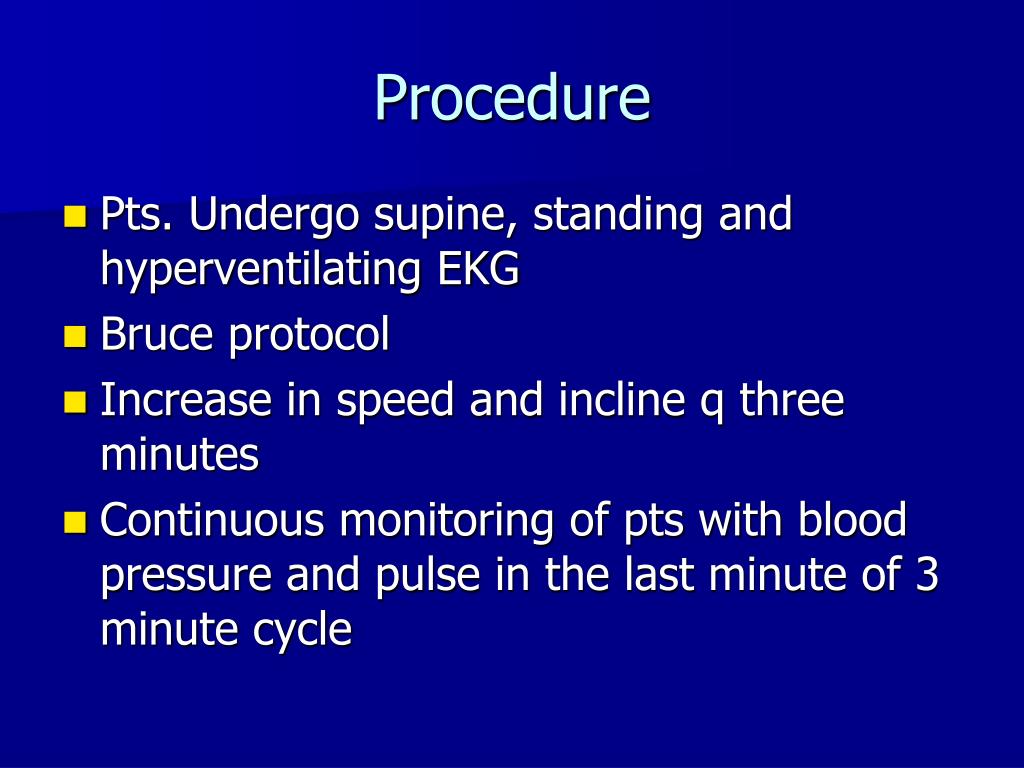 Procedure

- Pts. Undergo supine, standing and hyperventilating EKG
- Bruce protocol
- Increase in speed and incline q three minutes
- Continuous monitoring of pts with blood pressure and pulse in the last minute of 3 minute cycle